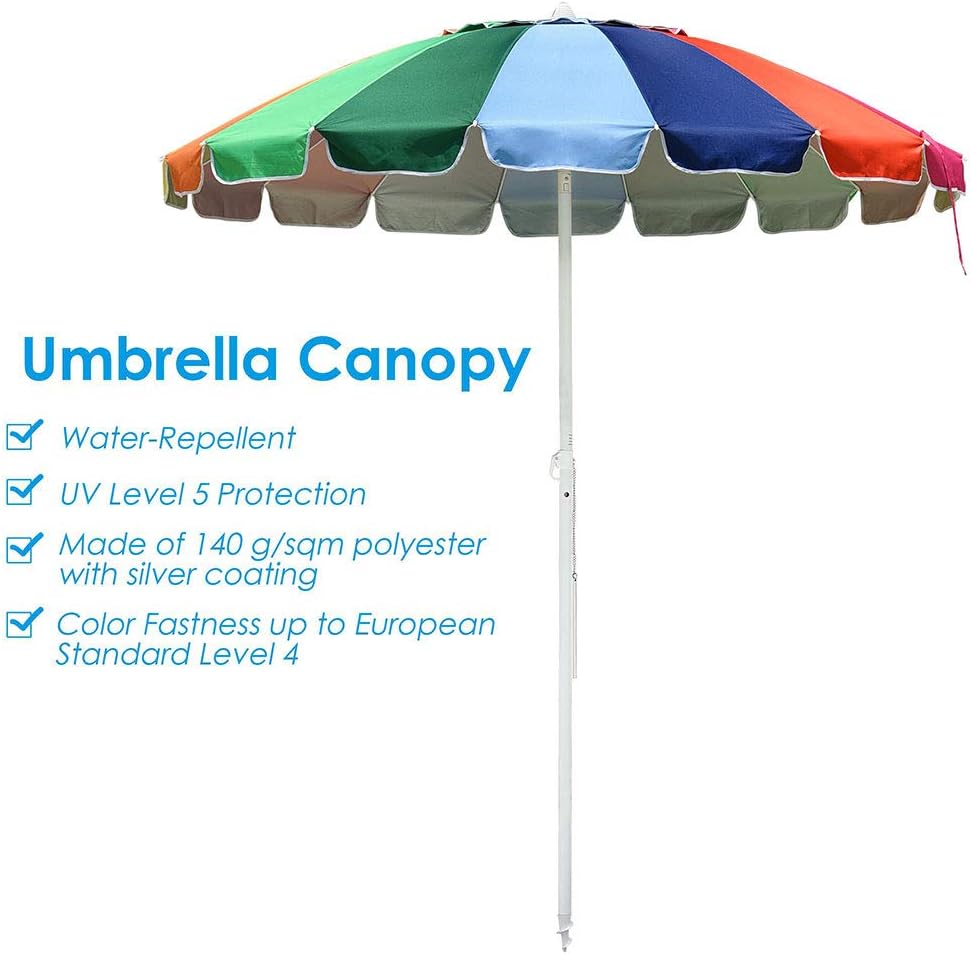 Umbrella Canopy

Water-Repellent

UV Level 5 Protection

Made of 140 g/sqm polyester with silver coating

Color Fastness up to European Standard Level 4